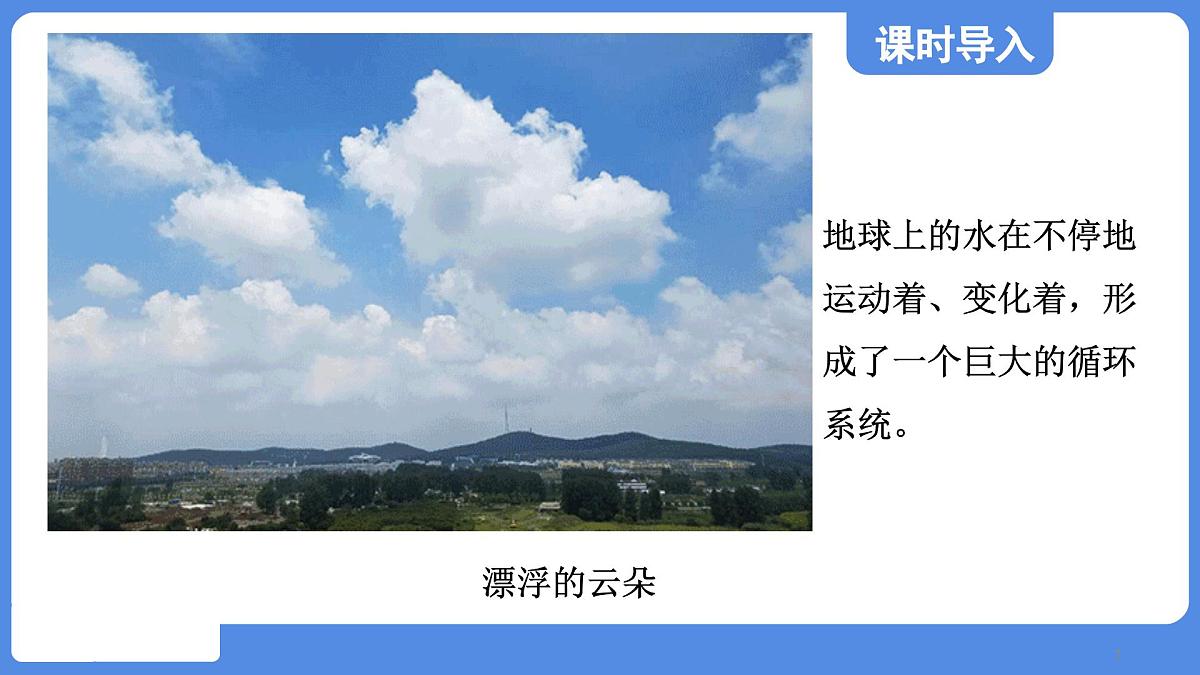 课时导入

地球上的水在不停地运动着、变化着，形成了一个巨大的循环系统。

漂浮的云朵